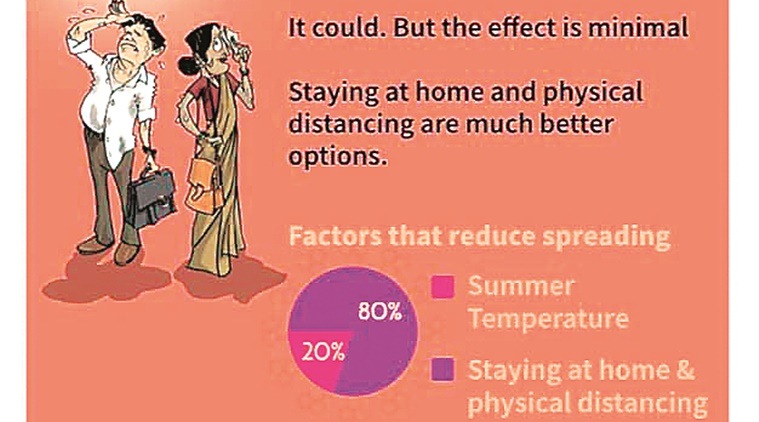 It could. But the effect is minimal

Staying at home and physical distancing are much better options.

Factors that reduce spreading

80%

20%

Summer Temperature

Staying at home & physical distancing